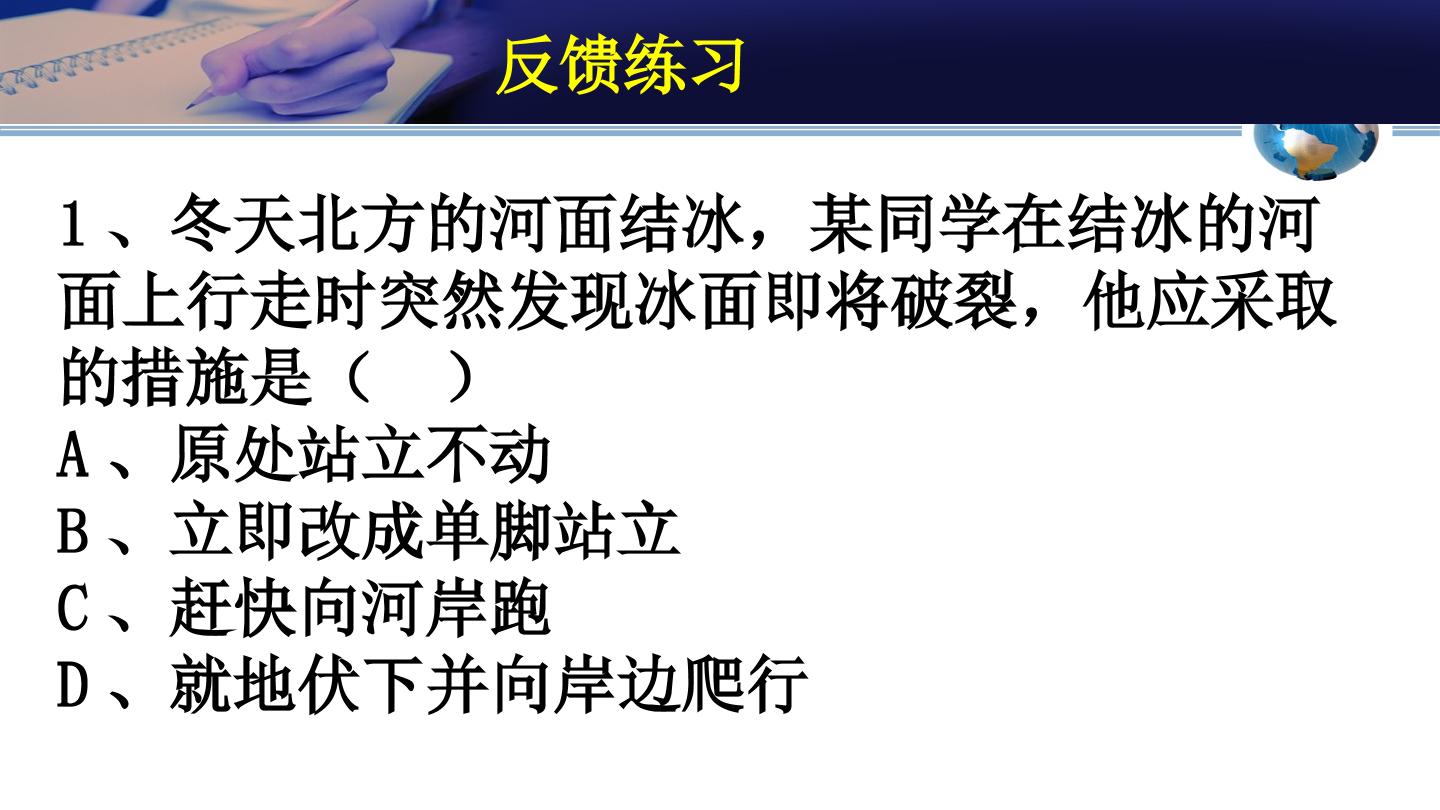 反馈练习

1、冬天北方的河面结冰，某同学在结冰的河面上行走时突然发现冰面即将破裂，他应采取的措施是（ ）
A、原处站立不动
B、立即改成单脚站立
C、赶快向河岸跑
D、就地伏下并向岸边爬行